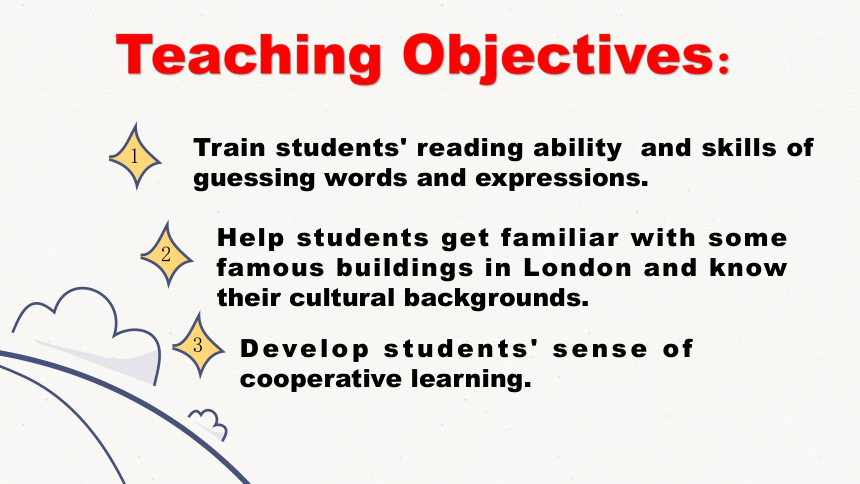 Teaching Objectives：

1 Train students' reading ability and skills of guessing words and expressions.

2 Help students get familiar with some famous buildings in London and know their cultural backgrounds.

3 Develop students' sense of cooperative learning.